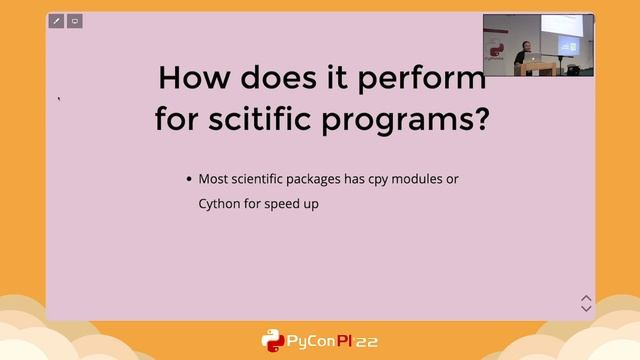 How does it perform for scitific programs?

• Most scientific packages has cpy modules or Cython for speed up

PyConPl'22